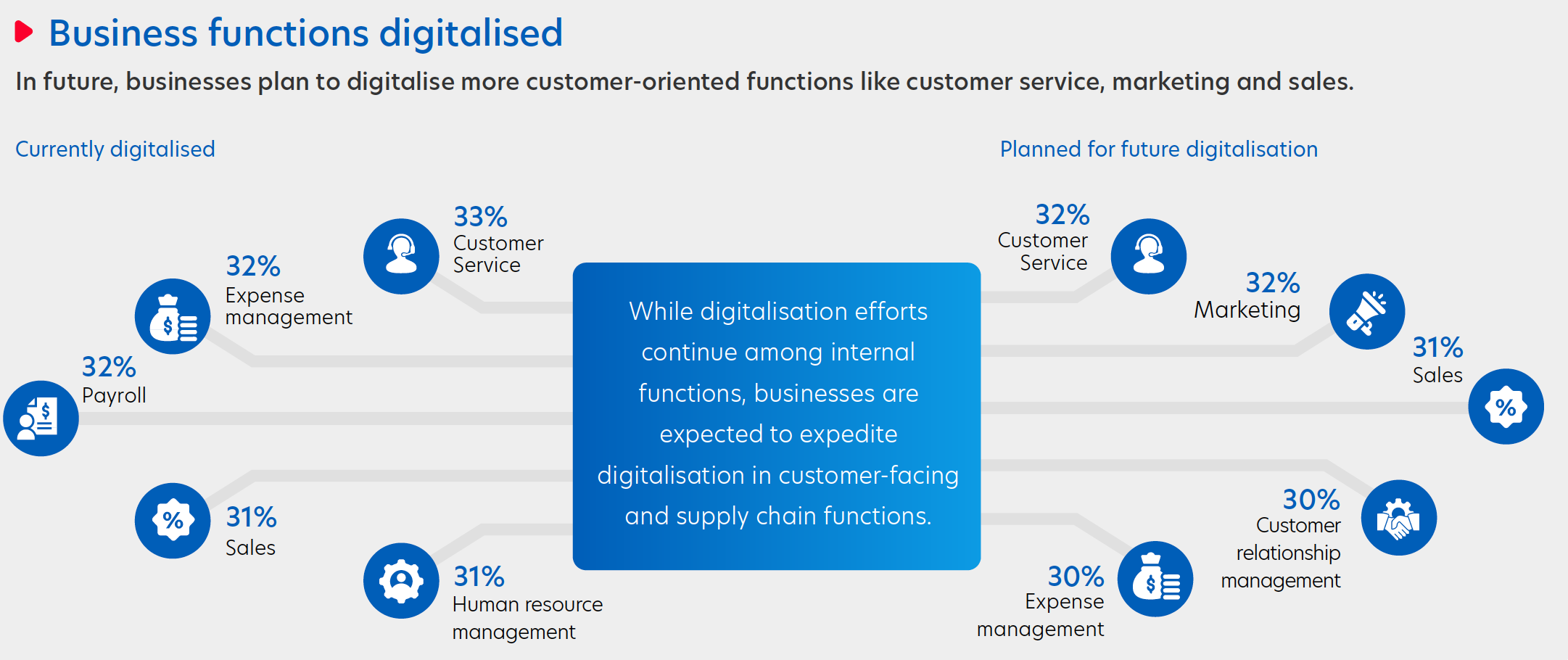 Business functions digitalised

In future, businesses plan to digitalise more customer-oriented functions like customer service, marketing and sales.

Currently digitalised

33%
Customer Service

32%
Expense management

32%
Payroll

31%
Sales

31%
Human resource management

While digitalisation efforts continue among internal functions, businesses are expected to expedite digitalisation in customer-facing and supply chain functions.

Planned for future digitalisation

32%
Customer Service

32%
Marketing

31%
Sales

30%
Customer relationship management

30%
Expense management